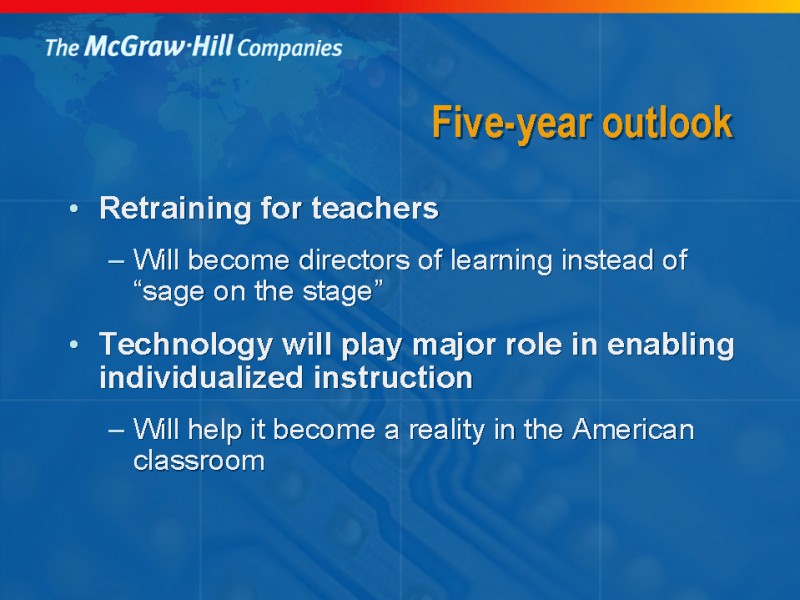 The McGraw·Hill Companies

Five-year outlook

• Retraining for teachers
– Will become directors of learning instead of “sage on the stage”

• Technology will play major role in enabling individualized instruction
– Will help it become a reality in the American classroom